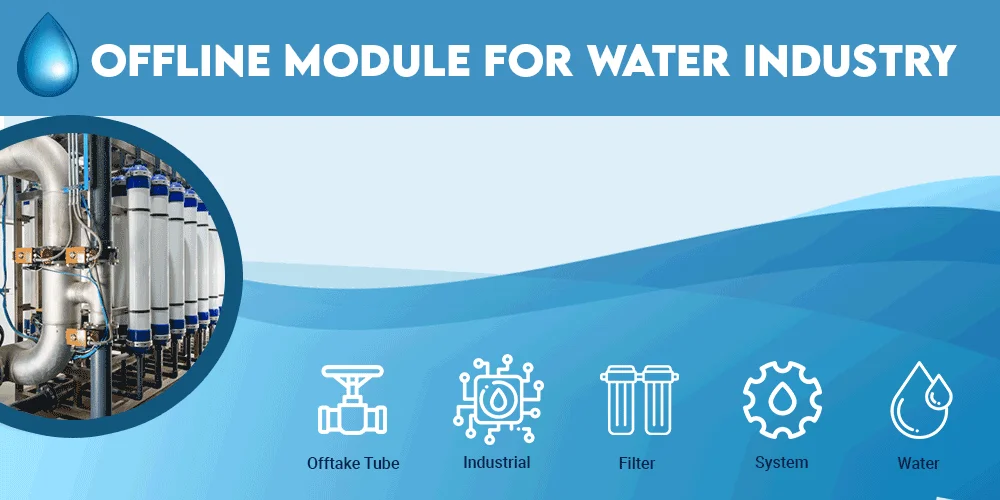 OFFLINE MODULE FOR WATER INDUSTRY

Offtake Tube
Industrial
Filter
System
Water